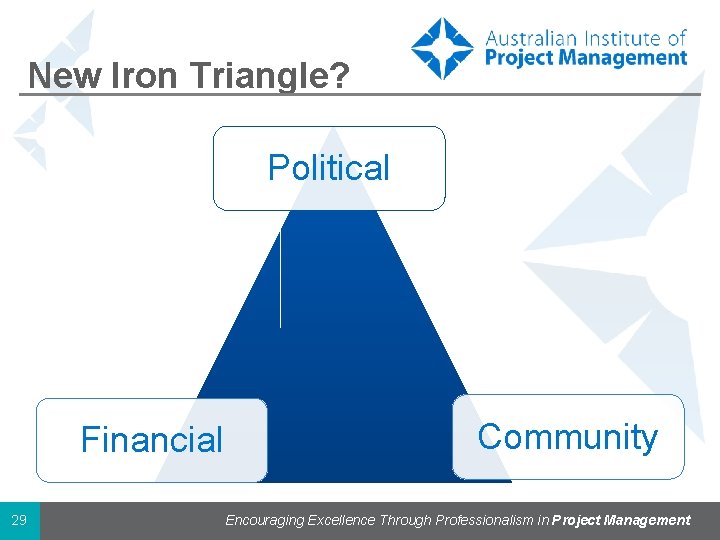 Australian Institute of
Project Management

New Iron Triangle?

Political

Financial

Community

29

Encouraging Excellence Through Professionalism in Project Management